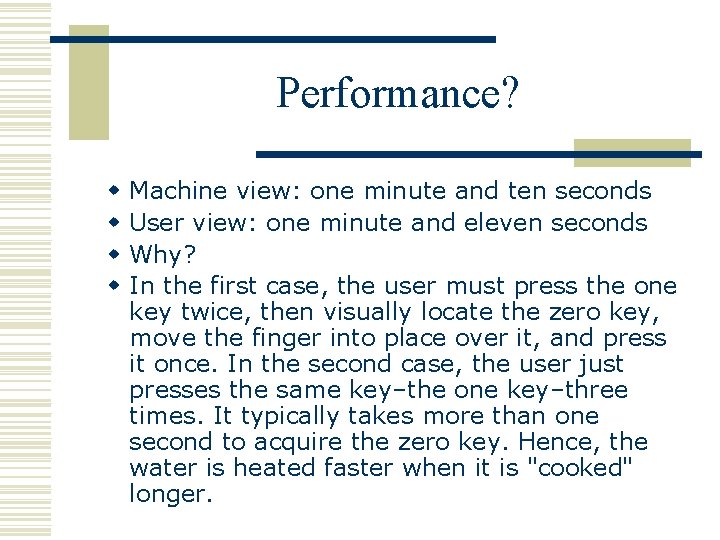 Performance?

- Machine view: one minute and ten seconds
- User view: one minute and eleven seconds
- Why?
- In the first case, the user must press the one key twice, then visually locate the zero key, move the finger into place over it, and press it once. In the second case, the user just presses the same key–the one key–three times. It typically takes more than one second to acquire the zero key. Hence, the water is heated faster when it is "cooked" longer.